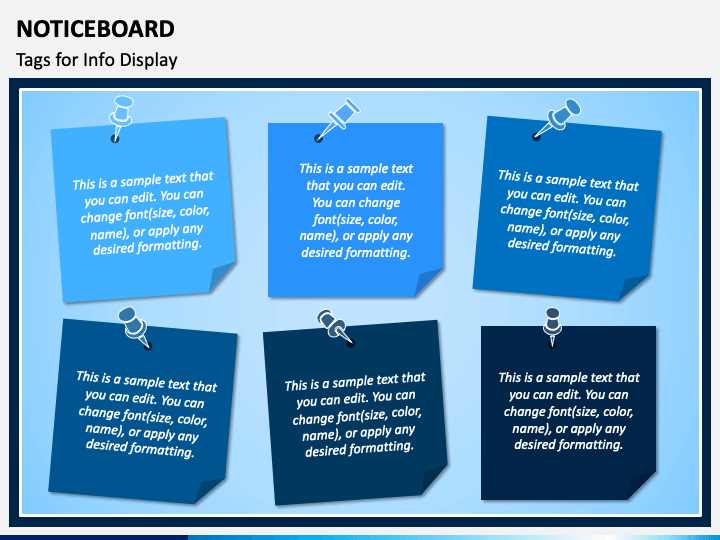 NOTICEBOARD

Tags for Info Display

This is a sample text that you can edit. You can change font(size, color, name), or apply any desired formatting.

This is a sample text that you can edit. You can change font(size, color, name), or apply any desired formatting.

This is a sample text that you can edit. You can change font(size, color, name), or apply any desired formatting.

This is a sample text that you can edit. You can change font(size, color, name), or apply any desired formatting.

This is a sample text that you can edit. You can change font(size, color, name), or apply any desired formatting.

This is a sample text that you can edit. You can change font(size, color, name), or apply any desired formatting.